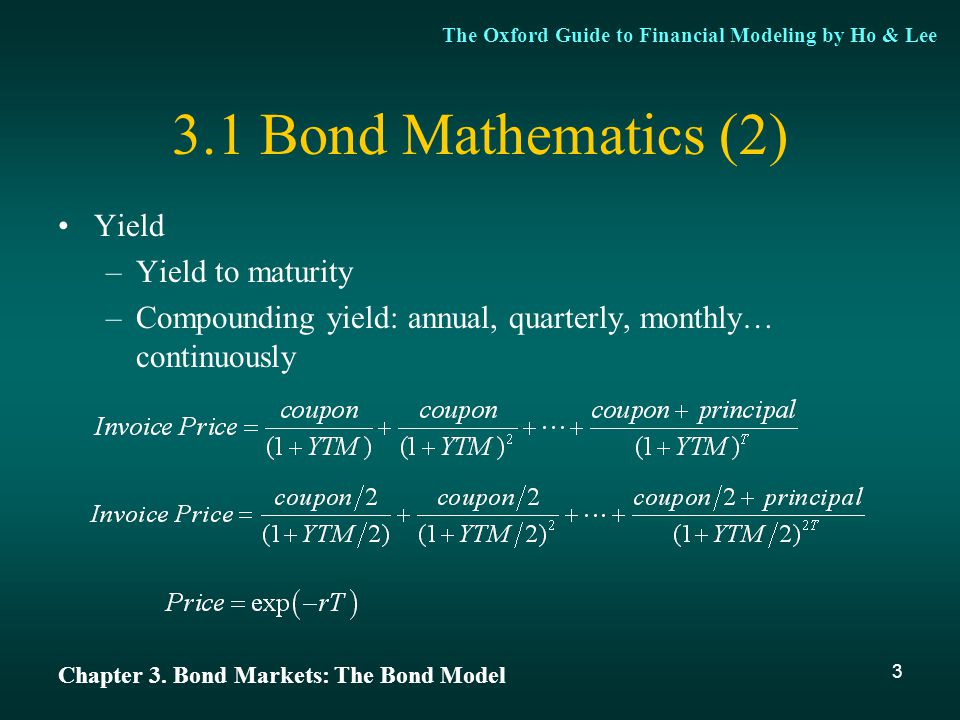 The Oxford Guide to Financial Modeling by Ho & Lee

3.1 Bond Mathematics (2)

• Yield
– Yield to maturity
– Compounding yield: annual, quarterly, monthly… continuously

$Invoice\ Price = \frac{coupon}{(1+YTM)} + \frac{coupon}{(1+YTM)^2} + \cdots + \frac{coupon + principal}{(1+YTM)^T}$

$Invoice\ Price = \frac{coupon/2}{(1+YTM/2)} + \frac{coupon/2}{(1+YTM/2)^2} + \cdots + \frac{coupon/2 + principal}{(1+YTM/2)^{2T}}$

$Price = \exp(-rT)$

Chapter 3. Bond Markets: The Bond Model

3